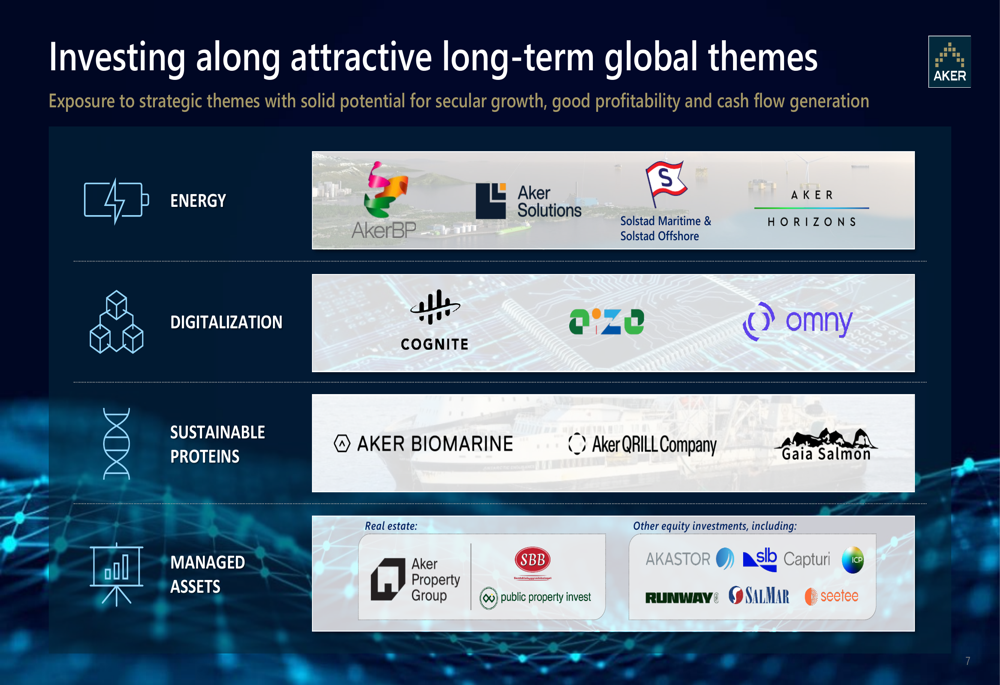 Investing along attractive long-term global themes

AKER

Exposure to strategic themes with solid potential for secular growth, good profitability and cash flow generation

ENERGY

AkerBP

Aker Solutions

S

Solstad Maritime & Solstad Offshore

AKER HORIZONS

DIGITALIZATION

COGNITE

aize

omny

SUSTAINABLE PROTEINS

AKER BIOMARINE

Aker QRILL Company

Gaia Salmon

MANAGED ASSETS

Real estate:

Aker Property Group

SBB

public property invest

Other equity investments, including:

AKASTOR

slb

Capturi

ICP

RUNWAY

SALMAR

seetee

7